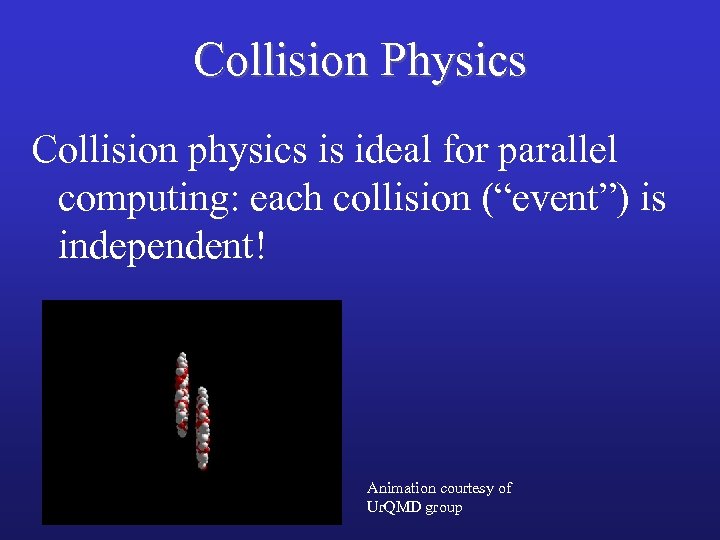 Collision Physics

Collision physics is ideal for parallel computing: each collision (“event”) is independent!

Animation courtesy of UrQMD group